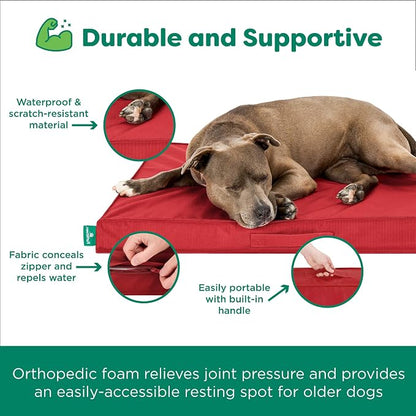 Durable and Supportive

Waterproof & scratch-resistant material

Fabric conceals zipper and repels water

Easily portable with built-in handle

Orthopedic foam relieves joint pressure and provides an easily-accessible resting spot for older dogs